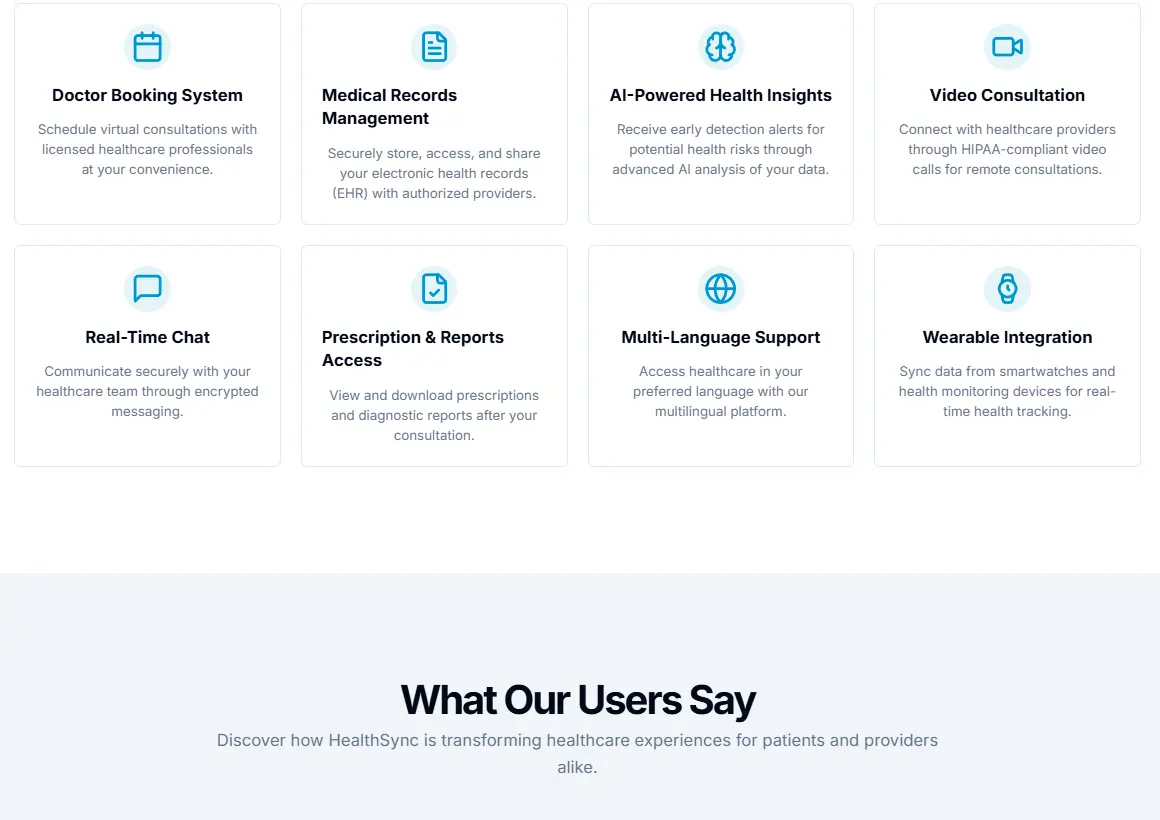 Doctor Booking System

Schedule virtual consultations with licensed healthcare professionals at your convenience.

Medical Records Management

Securely store, access, and share your electronic health records (EHR) with authorized providers.

AI-Powered Health Insights

Receive early detection alerts for potential health risks through advanced AI analysis of your data.

Video Consultation

Connect with healthcare providers through HIPAA-compliant video calls for remote consultations.

Real-Time Chat

Communicate securely with your healthcare team through encrypted messaging.

Prescription & Reports Access

View and download prescriptions and diagnostic reports after your consultation.

Multi-Language Support

Access healthcare in your preferred language with our multilingual platform.

Wearable Integration

Sync data from smartwatches and health monitoring devices for real-time health tracking.

What Our Users Say

Discover how HealthSync is transforming healthcare experiences for patients and providers alike.